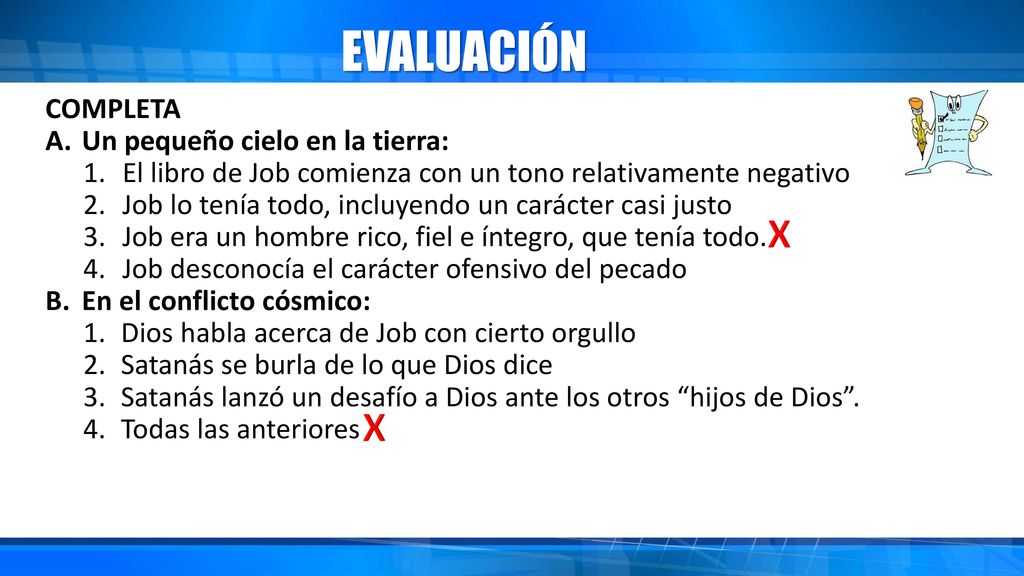 EVALUACIÓN

COMPLETA

A. Un pequeño cielo en la tierra:
1. El libro de Job comienza con un tono relativamente negativo
2. Job lo tenía todo, incluyendo un carácter casi justo
3. Job era un hombre rico, fiel e íntegro, que tenía todo. X
4. Job desconocía el carácter ofensivo del pecado

B. En el conflicto cósmico:
1. Dios habla acerca de Job con cierto orgullo
2. Satanás se burla de lo que Dios dice
3. Satanás lanzó un desafío a Dios ante los otros “hijos de Dios”.
4. Todas las anteriores X